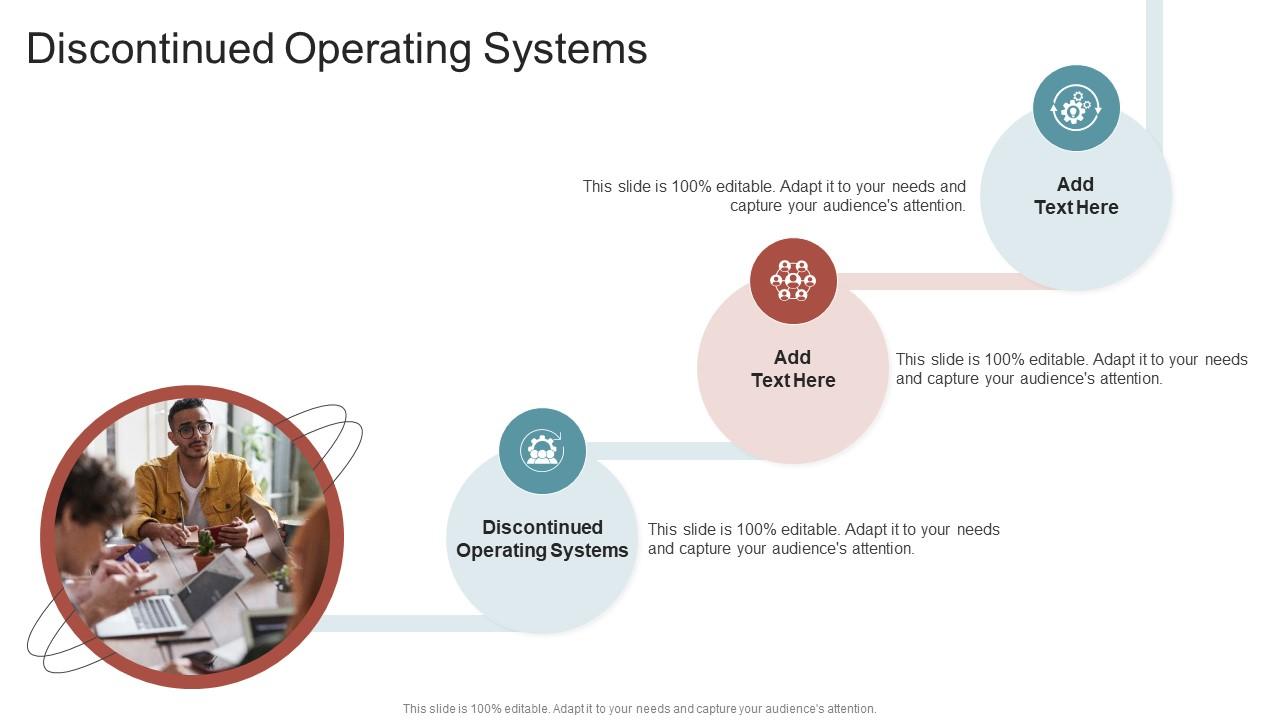 Discontinued Operating Systems

This slide is 100% editable. Adapt it to your needs and capture your audience's attention.

Add Text Here

Add Text Here

This slide is 100% editable. Adapt it to your needs and capture your audience's attention.

Discontinued Operating Systems

This slide is 100% editable. Adapt it to your needs and capture your audience's attention.

This slide is 100% editable. Adapt it to your needs and capture your audience's attention.